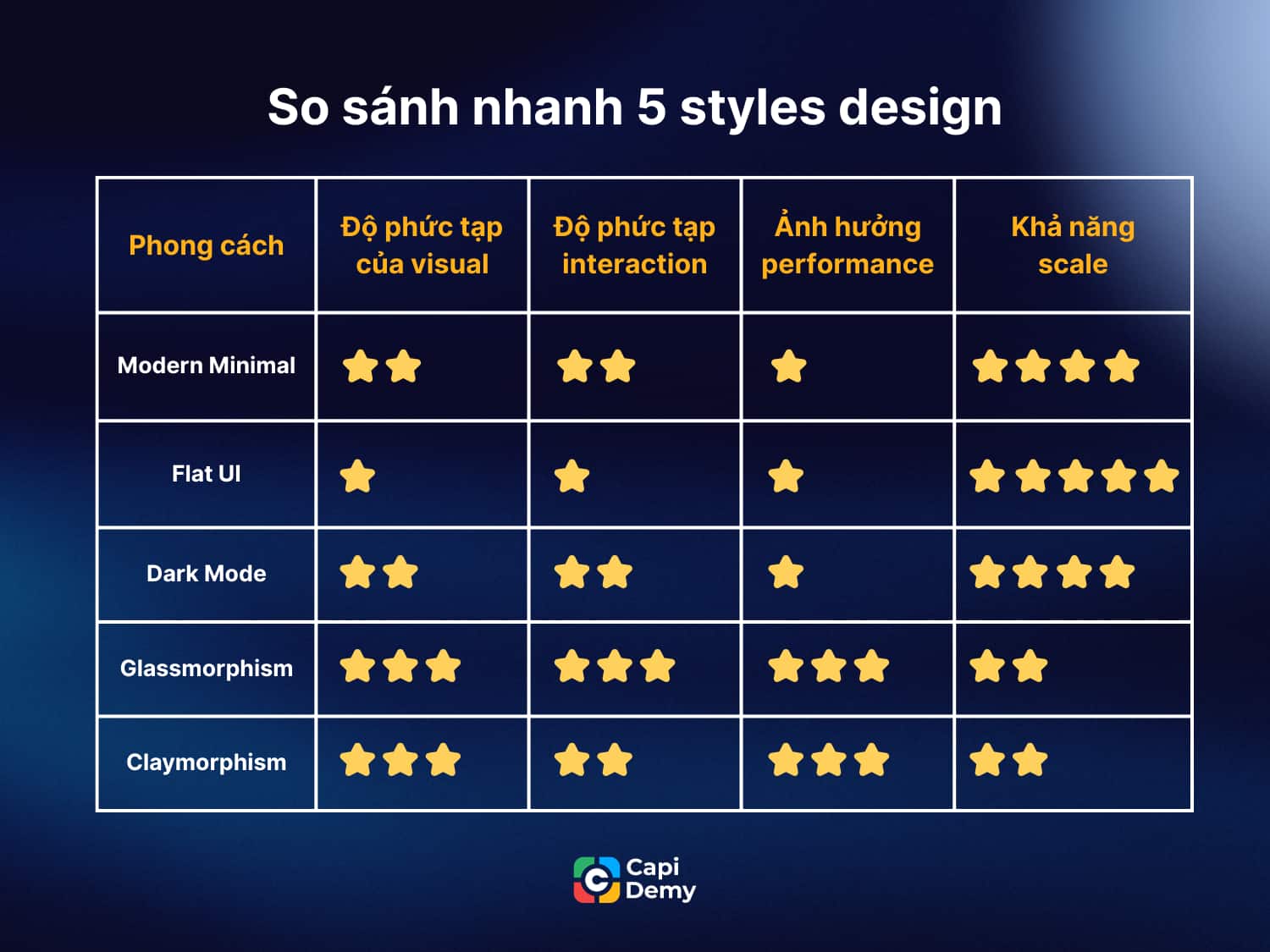 So sánh nhanh 5 styles design

| Phong cách | Độ phức tạp của visual | Độ phức tạp interaction | Ảnh hưởng performance | Khả năng scale |
|---|---|---|---|---|
| Modern Minimal | ★★ | ★★ | ★ | ★★★★ |
| Flat UI | ★ | ★ | ★ | ★★★★★ |
| Dark Mode | ★★ | ★★ | ★ | ★★★★ |
| Glassmorphism | ★★★ | ★★★ | ★★★ | ★★ |
| Claymorphism | ★★★ | ★★ | ★★★ | ★★ |

Capi Demy